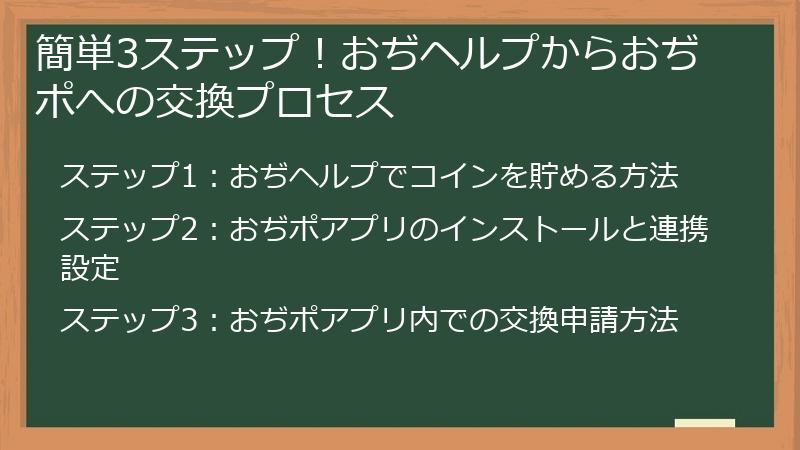 簡単3ステップ！おぢヘルプからおぢポへの交換プロセス

ステップ1：おぢヘルプでコインを貯める方法

ステップ2：おぢポアプリのインストールと連携設定

ステップ3：おぢポアプリ内での交換申請方法